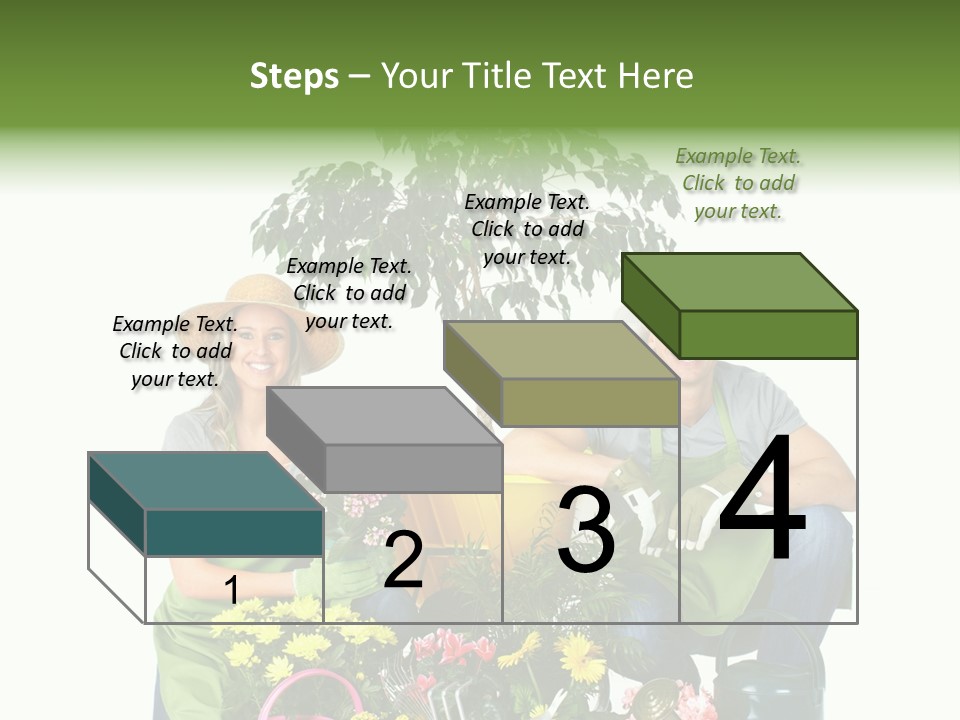 Steps – Your Title Text Here

Example Text. Click to add your text.

Example Text. Click to add your text.

Example Text. Click to add your text.

Example Text. Click to add your text.

1

2

3

4